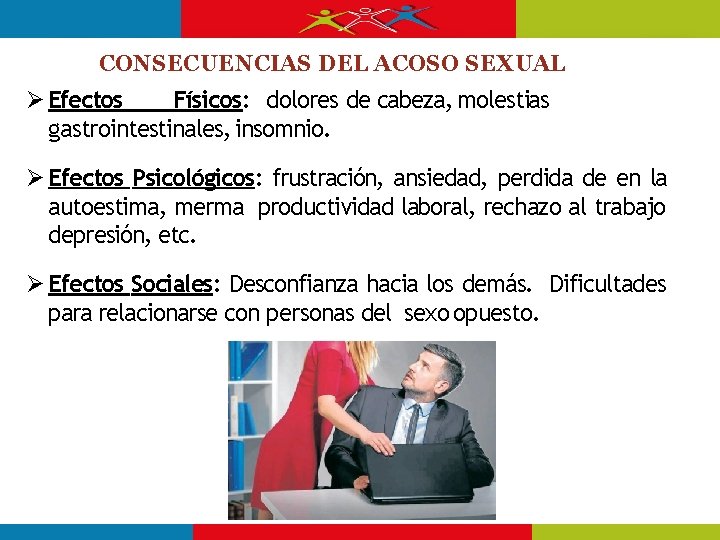 CONSECUENCIAS DEL ACOSO SEXUAL

➢ Efectos Físicos: dolores de cabeza, molestias gastrointestinales, insomnio.

➢ Efectos Psicológicos: frustración, ansiedad, perdida de en la autoestima, merma productividad laboral, rechazo al trabajo depresión, etc.

➢ Efectos Sociales: Desconfianza hacia los demás. Dificultades para relacionarse con personas del sexo opuesto.